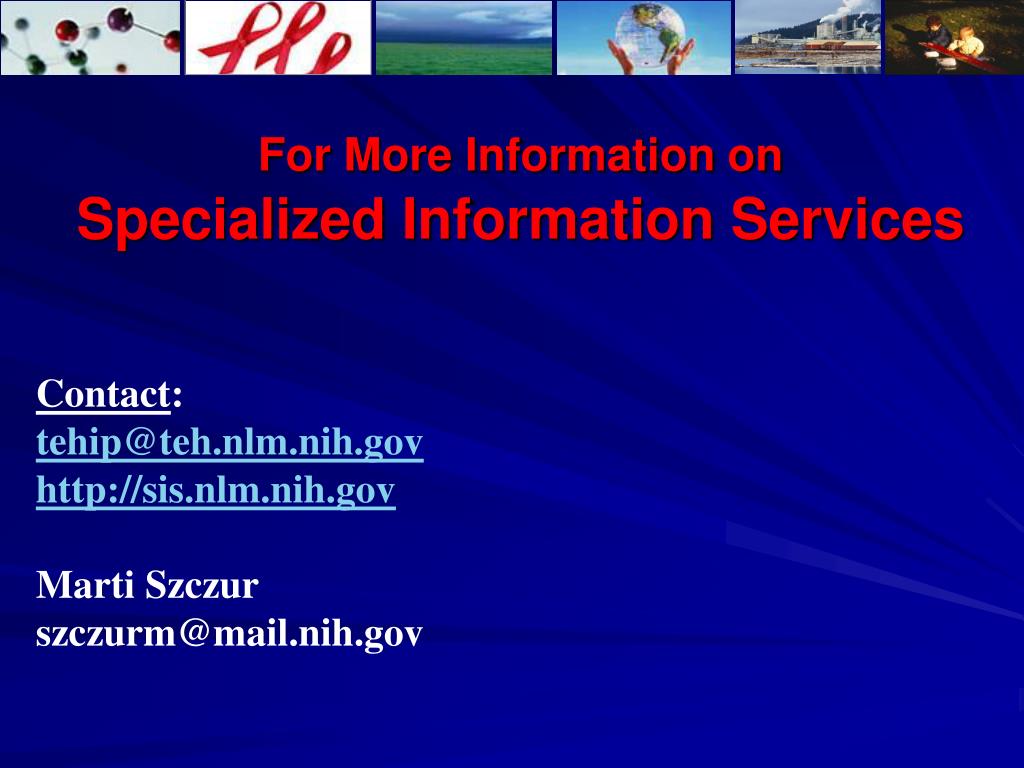 For More Information on
Specialized Information Services

Contact:
tehip@teh.nlm.nih.gov
http://sis.nlm.nih.gov

Marti Szczur
szczurm@mail.nih.gov